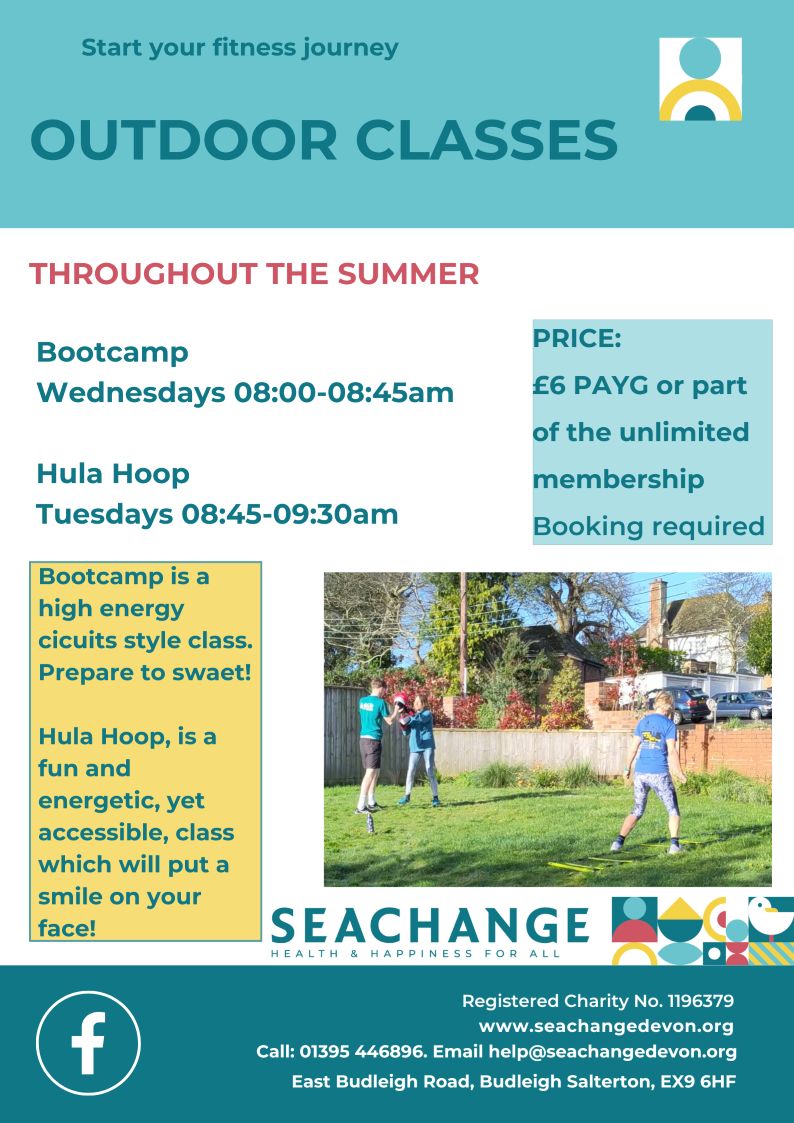 Start your fitness journey

OUTDOOR CLASSES

THROUGHOUT THE SUMMER

Bootcamp
Wednesdays 08:00-08:45am

Hula Hoop
Tuesdays 08:45-09:30am

PRICE:
£6 PAYG or part of the unlimited membership
Booking required

Bootcamp is a high energy cicuits style class. Prepare to swaet!

Hula Hoop, is a fun and energetic, yet accessible, class which will put a smile on your face!

SEACHANGE
HEALTH & HAPPINESS FOR ALL

Registered Charity No. 1196379
www.seachangedevon.org
Call: 01395 446896. Email help@seachangedevon.org
East Budleigh Road, Budleigh Salterton, EX9 6HF